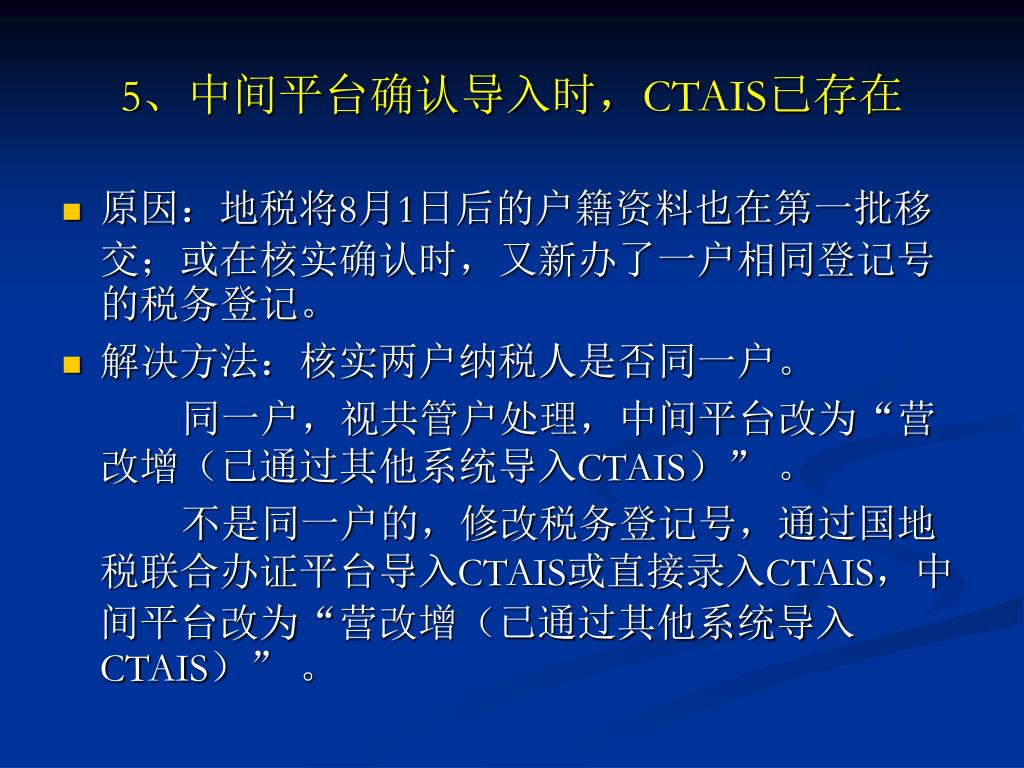 5、中间平台确认导入时，CTAIS已存在

原因：地税将8月1日后的户籍资料也在第一批移交；或在核实确认时，又新办了一户相同登记号的税务登记。

解决方法：核实两户纳税人是否同一户。

同一户，视共管户处理，中间平台改为“营改增（已通过其他系统导入CTAIS）”。

不是同一户的，修改税务登记号，通过国地税联合办证平台导入CTAIS或直接录入CTAIS，中间平台改为“营改增（已通过其他系统导入CTAIS）”。